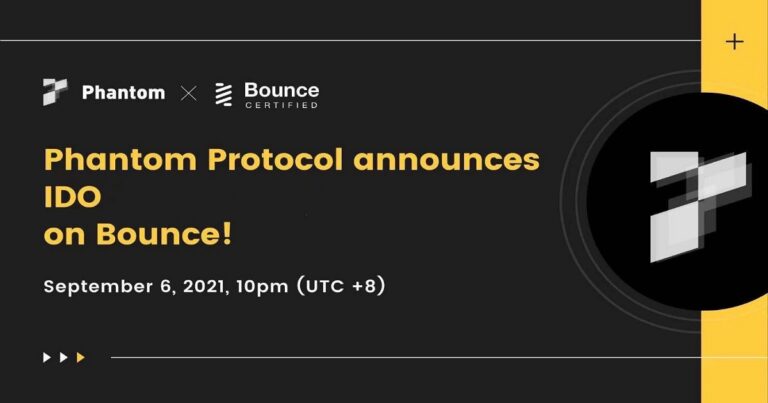 Phantom × Bounce CERTIFIED

Phantom Protocol announces IDO on Bounce!

September 6, 2021, 10pm (UTC +8)